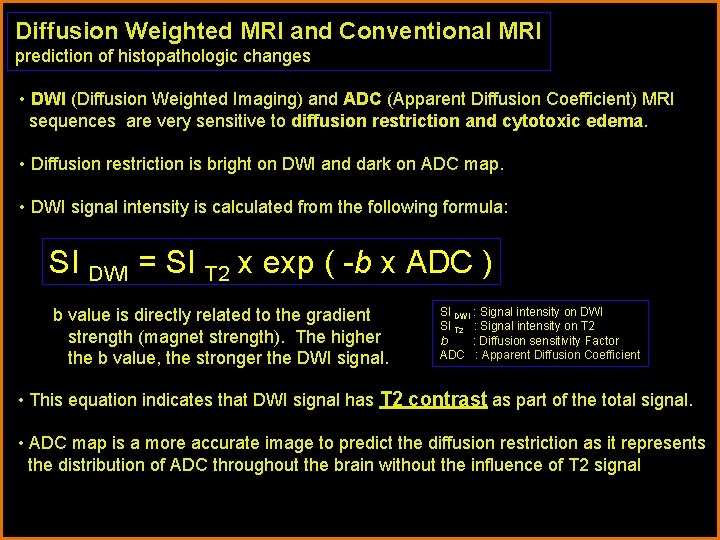 Diffusion Weighted MRI and Conventional MRI
prediction of histopathologic changes

• DWI (Diffusion Weighted Imaging) and ADC (Apparent Diffusion Coefficient) MRI sequences are very sensitive to diffusion restriction and cytotoxic edema.

• Diffusion restriction is bright on DWI and dark on ADC map.

• DWI signal intensity is calculated from the following formula:

$SI_{DWI} = SI_{T2} \times \exp(-b \times ADC)$

b value is directly related to the gradient strength (magnet strength). The higher the b value, the stronger the DWI signal.

$SI_{DWI}$ : Signal intensity on DWI
$SI_{T2}$ : Signal intensity on T2
$b$ : Diffusion sensitivity Factor
ADC : Apparent Diffusion Coefficient

• This equation indicates that DWI signal has T2 contrast as part of the total signal.

• ADC map is a more accurate image to predict the diffusion restriction as it represents the distribution of ADC throughout the brain without the influence of T2 signal